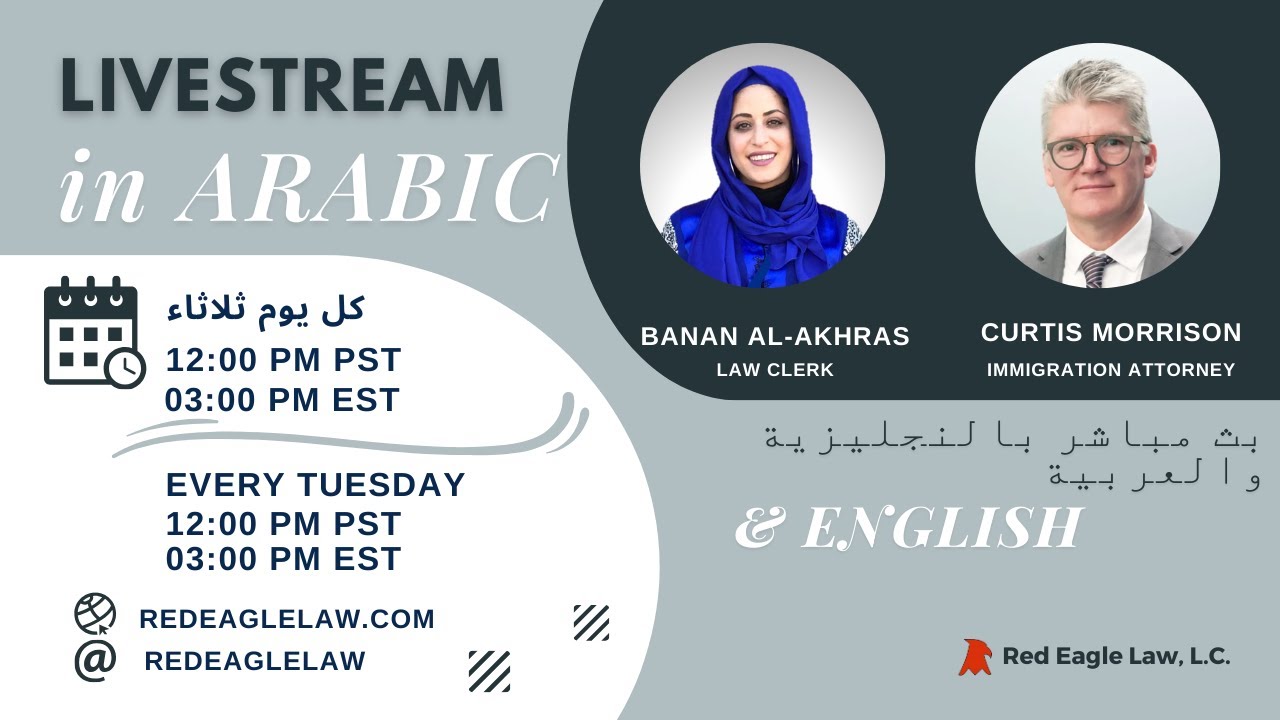 LIVESTREAM
in ARABIC

كل يوم ثلاثاء
12:00 PM PST
03:00 PM EST

EVERY TUESDAY
12:00 PM PST
03:00 PM EST

REDEAGLELAW.COM
REDEAGLELAW

BANAN AL-AKHRAS
LAW CLERK

CURTIS MORRISON
IMMIGRATION ATTORNEY

بث مباشر بالنجليزية والعربية

& ENGLISH

Red Eagle Law, L.C.